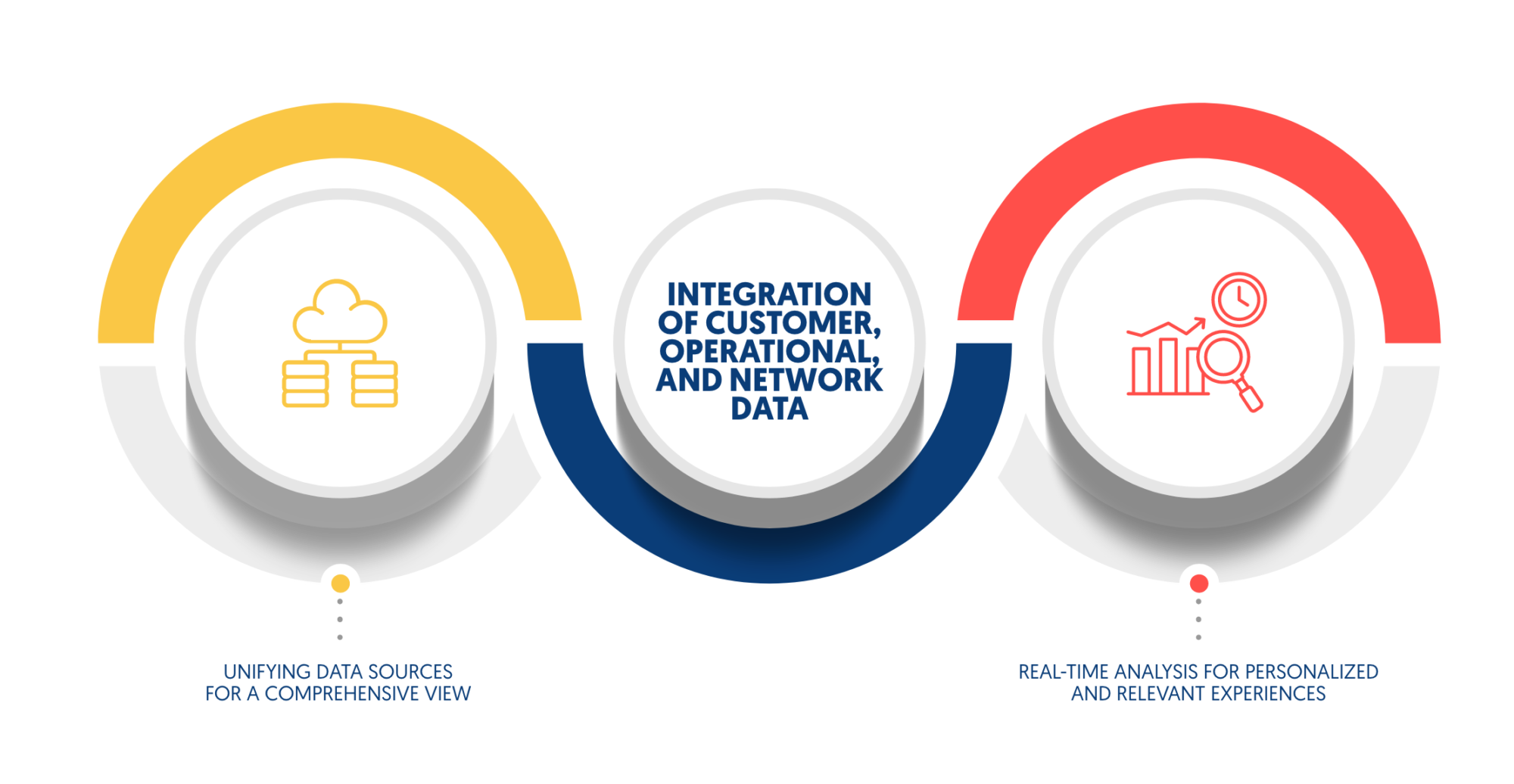 INTEGRATION OF CUSTOMER, OPERATIONAL, AND NETWORK DATA

UNIFYING DATA SOURCES FOR A COMPREHENSIVE VIEW

REAL-TIME ANALYSIS FOR PERSONALIZED AND RELEVANT EXPERIENCES